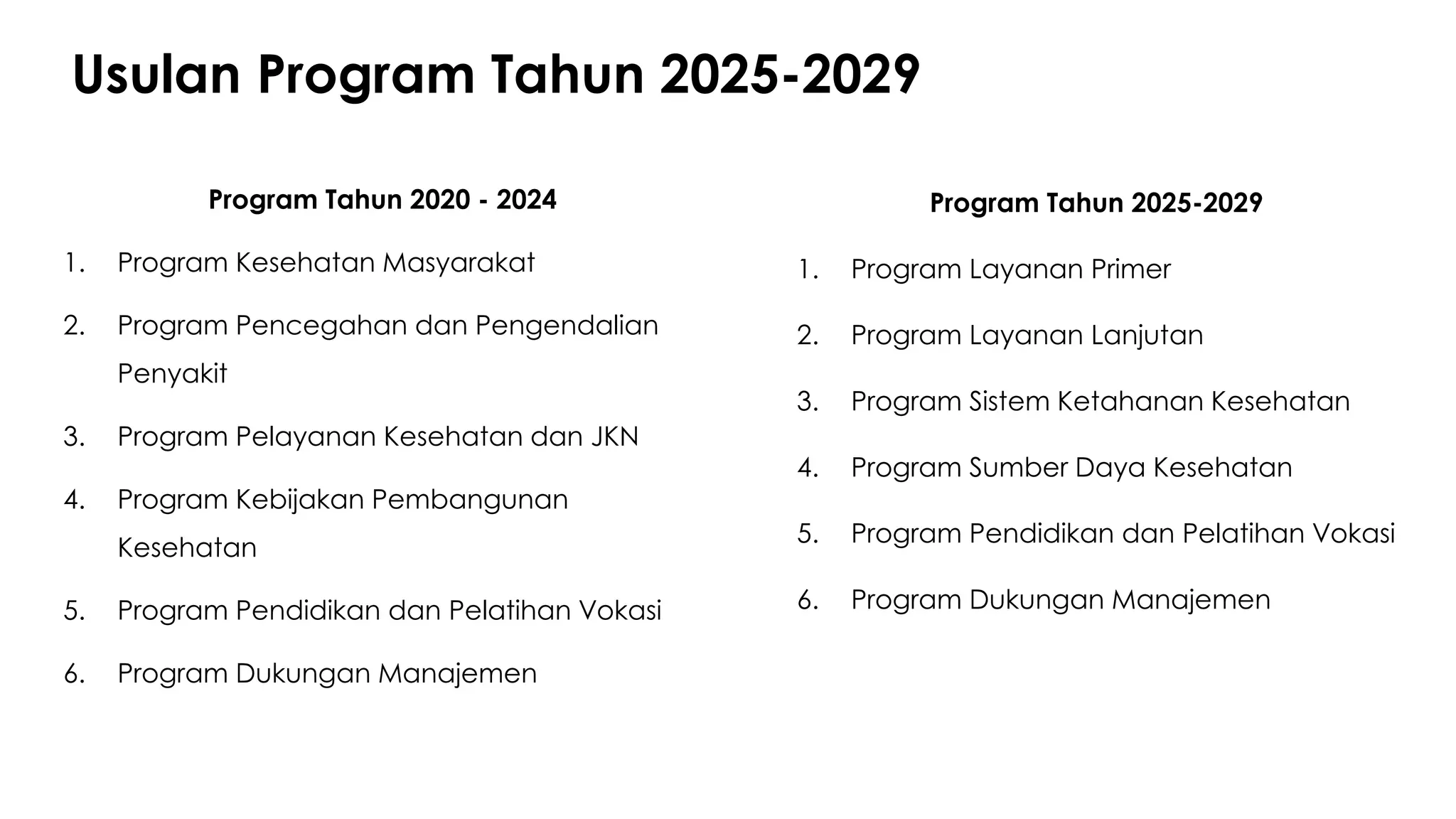 Usulan Program Tahun 2025-2029

Program Tahun 2020 - 2024

1. Program Kesehatan Masyarakat
2. Program Pencegahan dan Pengendalian Penyakit
3. Program Pelayanan Kesehatan dan JKN
4. Program Kebijakan Pembangunan Kesehatan
5. Program Pendidikan dan Pelatihan Vokasi
6. Program Dukungan Manajemen

Program Tahun 2025-2029

1. Program Layanan Primer
2. Program Layanan Lanjutan
3. Program Sistem Ketahanan Kesehatan
4. Program Sumber Daya Kesehatan
5. Program Pendidikan dan Pelatihan Vokasi
6. Program Dukungan Manajemen